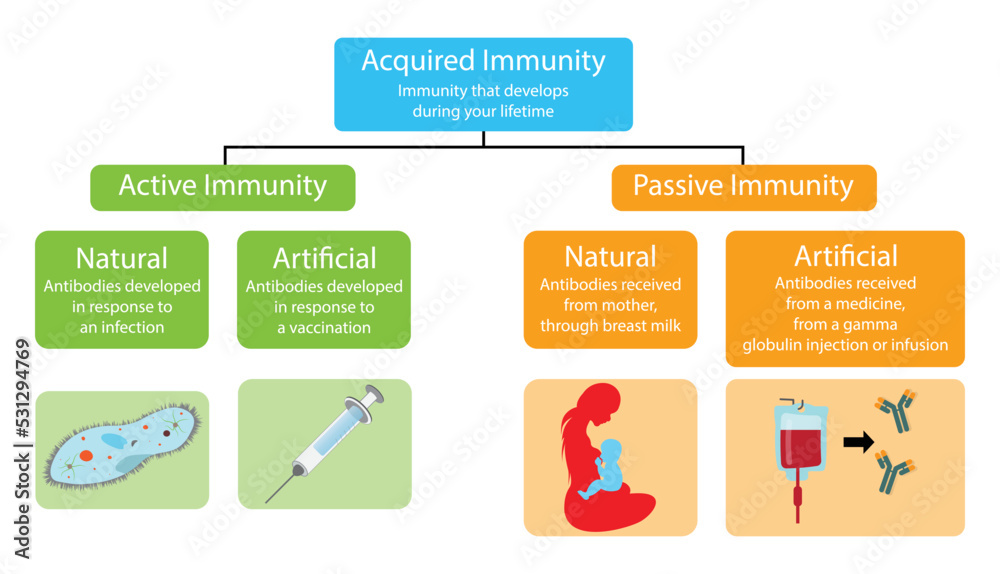 Acquired Immunity
Immunity that develops during your lifetime

Active Immunity

Natural
Antibodies developed in response to an infection

Artificial
Antibodies developed in response to a vaccination

Passive Immunity

Natural
Antibodies received from mother, through breast milk

Artificial
Antibodies received from a medicine, from a gamma globulin injection or infusion

Adobe Stock | #531294769